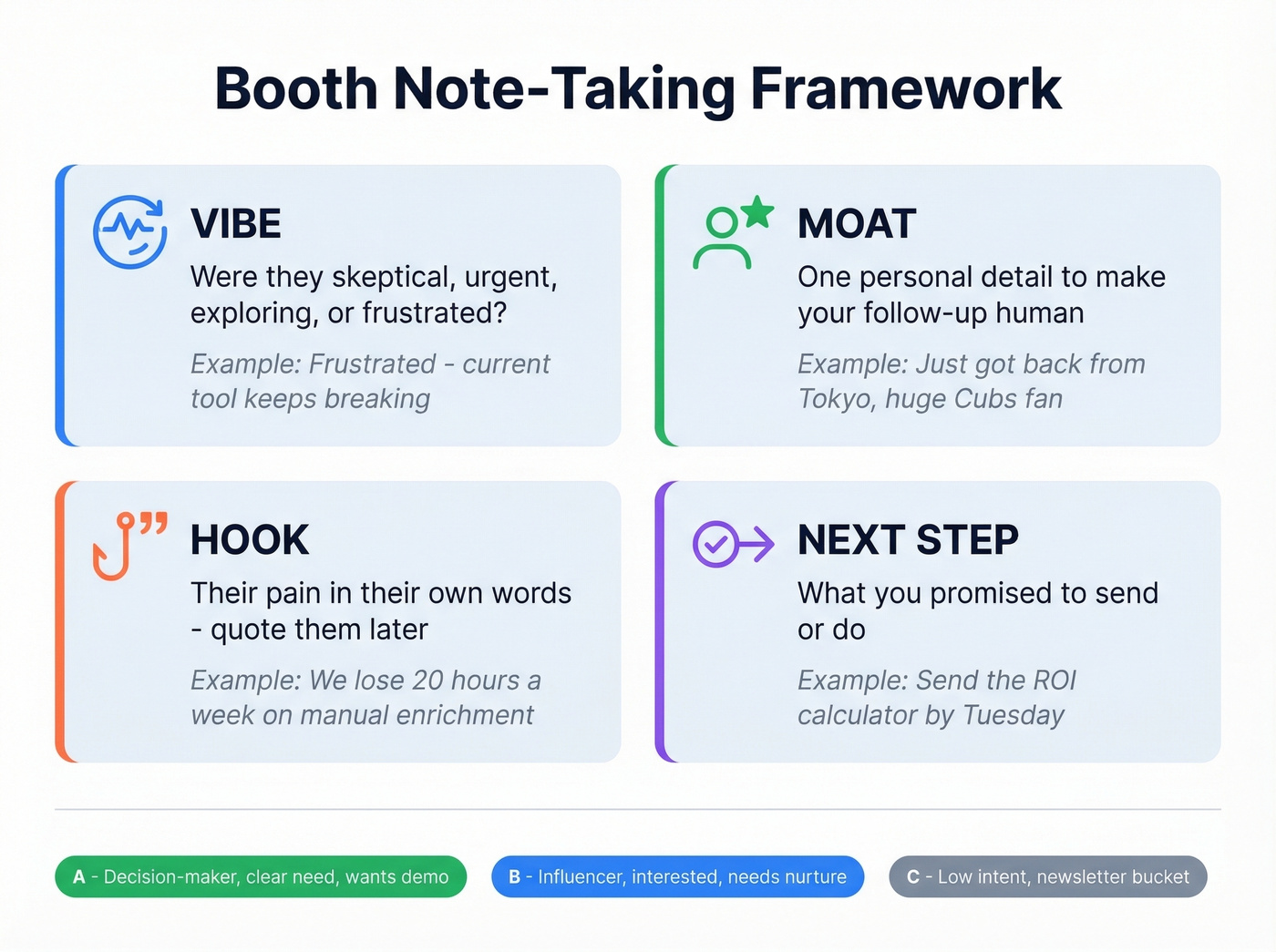 Booth Note-Taking Framework

VIBE

Were they skeptical, urgent, exploring, or frustrated?

Example: Frustrated - current tool keeps breaking

MOAT

One personal detail to make your follow-up human

Example: Just got back from Tokyo, huge Cubs fan

HOOK

Their pain in their own words - quote them later

Example: We lose 20 hours a week on manual enrichment

NEXT STEP

What you promised to send or do

Example: Send the ROI calculator by Tuesday

A - Decision-maker, clear need, wants demo

B - Influencer, interested, needs nurture

C - Low intent, newsletter bucket